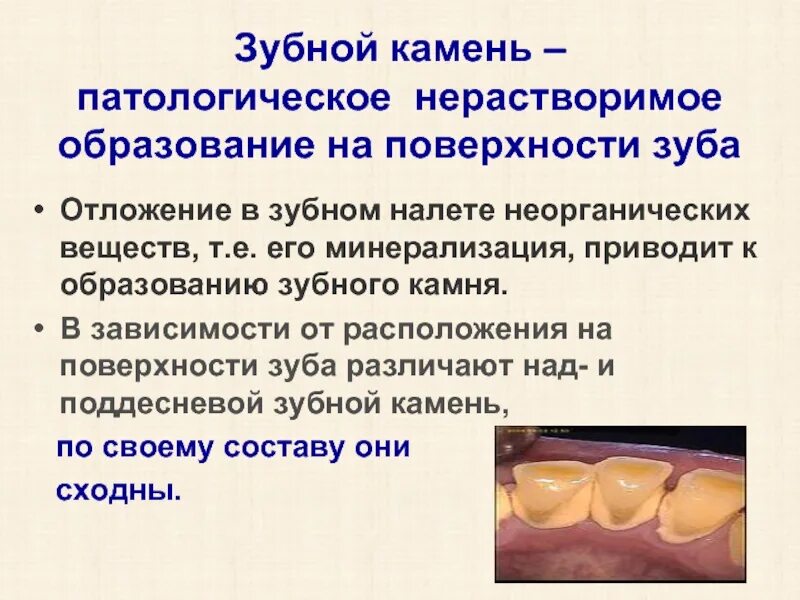 Зубной камень – патологическое нерастворимое образование на поверхности зуба

• Отложение в зубном налете неорганических веществ, т.е. его минерализация, приводит к образованию зубного камня.

• В зависимости от расположения на поверхности зуба различают над- и поддесневой зубной камень,

по своему составу они сходны.